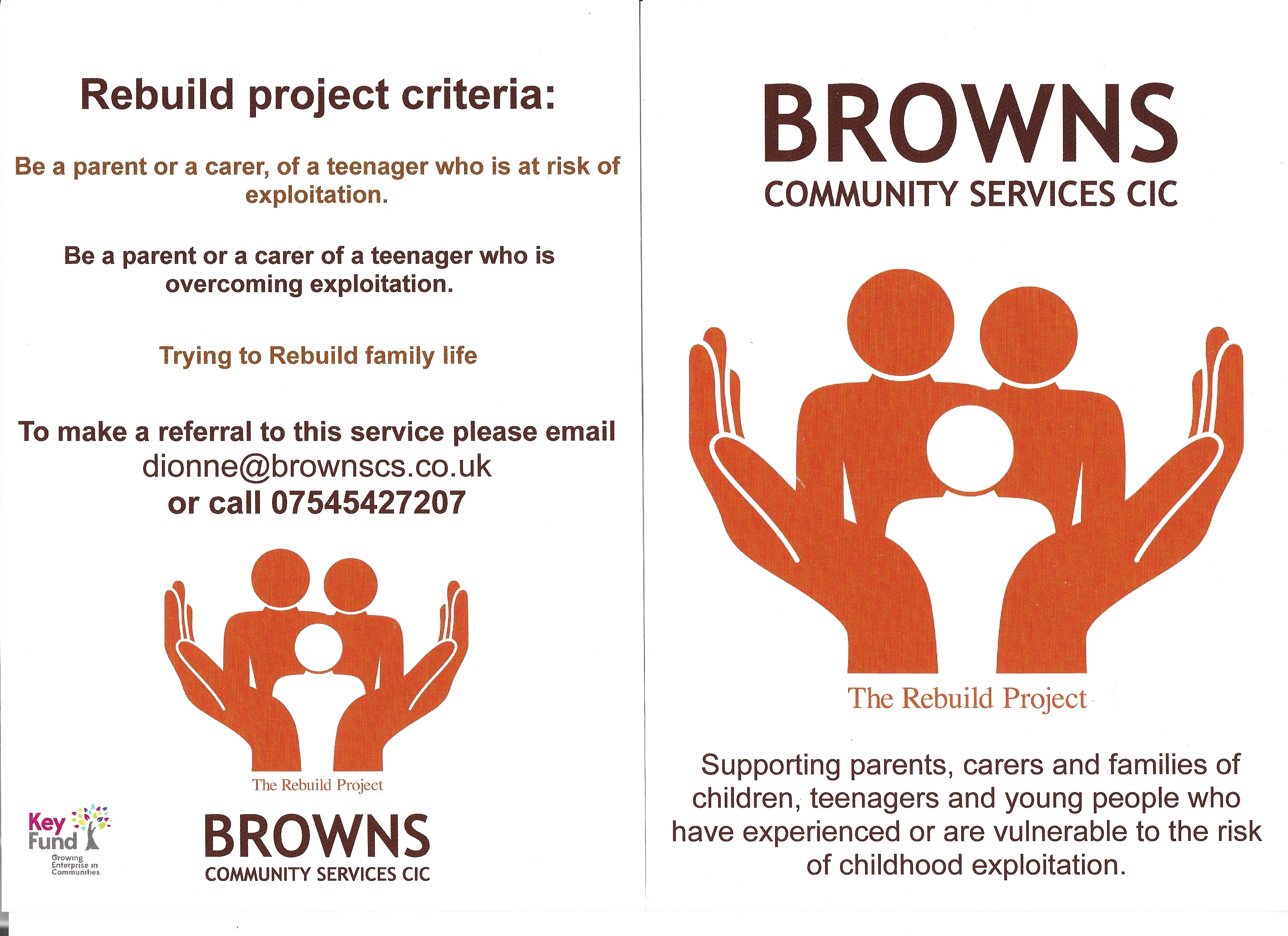 Rebuild project criteria:

Be a parent or a carer, of a teenager who is at risk of exploitation.

Be a parent or a carer of a teenager who is overcoming exploitation.

Trying to Rebuild family life

To make a referral to this service please email
dionne@brownscs.co.uk
or call 07545427207

The Rebuild Project

Key Fund
Growing Enterprise in Communities

BROWNS
COMMUNITY SERVICES CIC

BROWNS
COMMUNITY SERVICES CIC

The Rebuild Project

Supporting parents, carers and families of children, teenagers and young people who have experienced or are vulnerable to the risk of childhood exploitation.